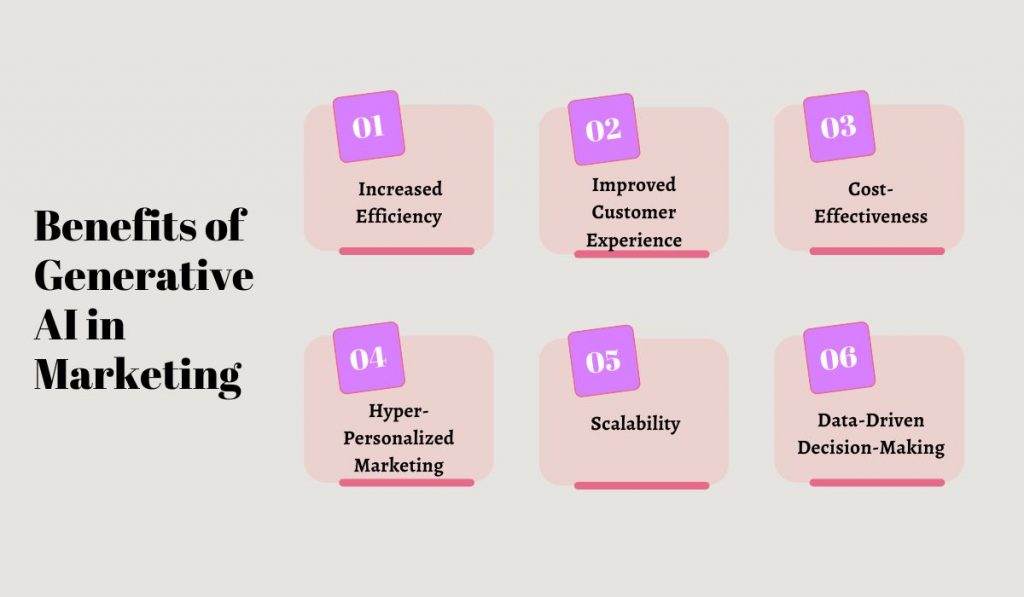 Benefits of Generative AI in Marketing

01
Increased Efficiency

02
Improved Customer Experience

03
Cost-Effectiveness

04
Hyper-Personalized Marketing

05
Scalability

06
Data-Driven Decision-Making